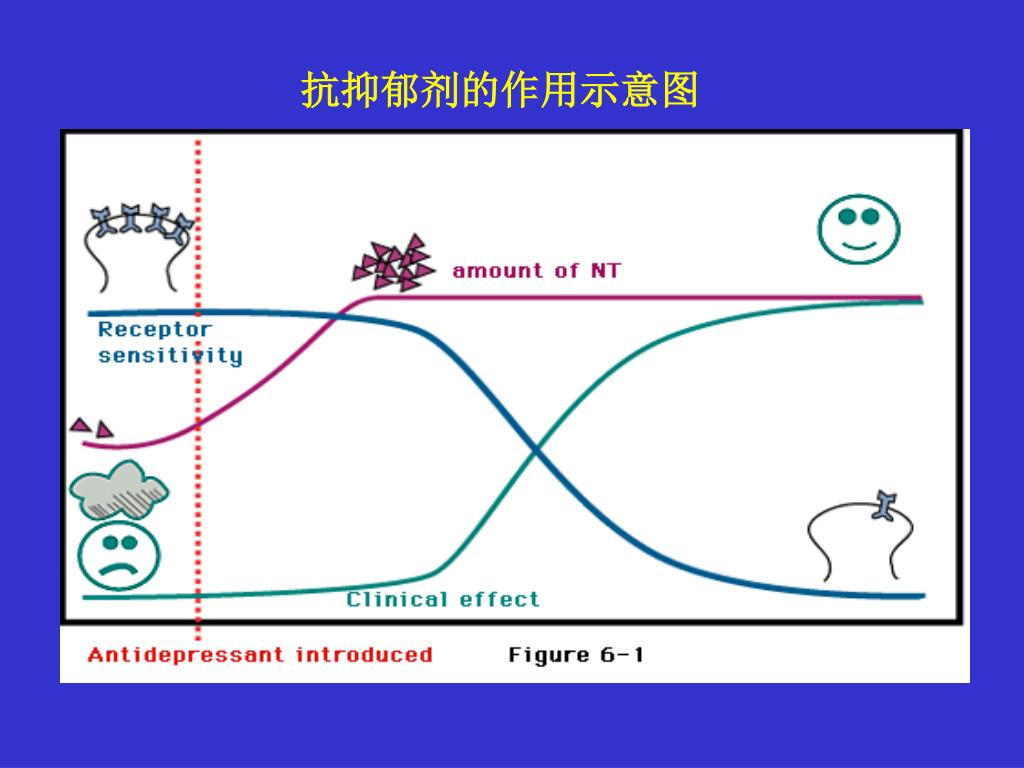 抗抑郁剂的作用示意图

amount of NT

Receptor sensitivity

Clinical effect

Antidepressant introduced

Figure 6-1